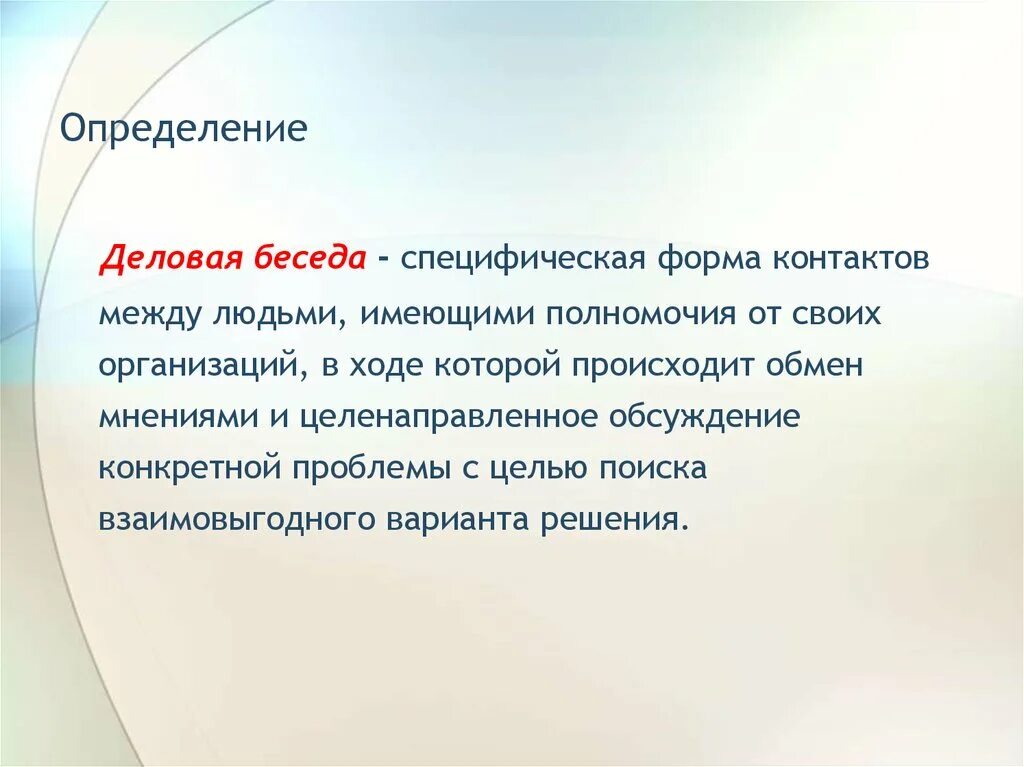 Определение

Деловая беседа - специфическая форма контактов между людьми, имеющими полномочия от своих организаций, в ходе которой происходит обмен мнениями и целенаправленное обсуждение конкретной проблемы с целью поиска взаимовыгодного варианта решения.